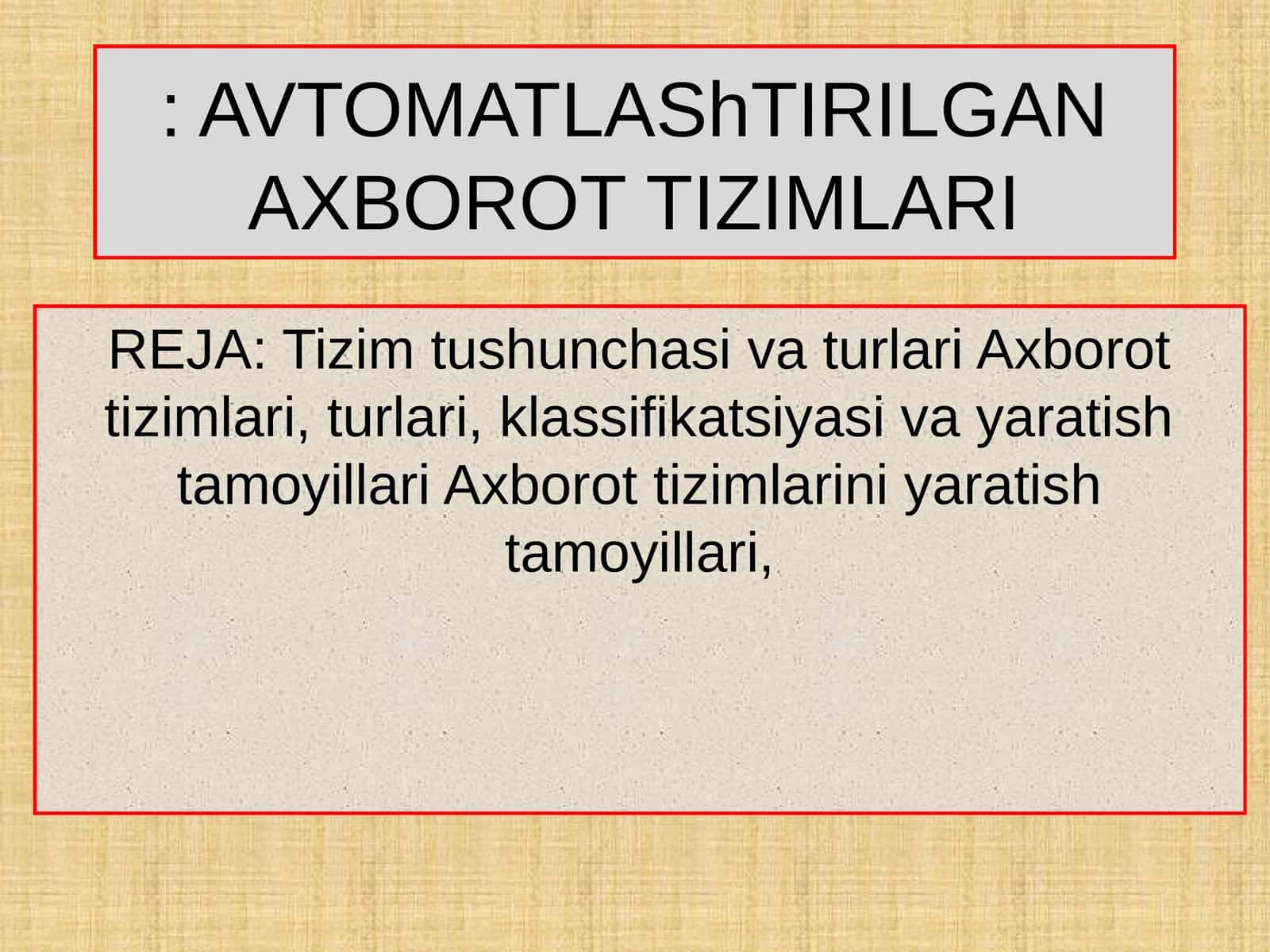 : AVTOMATLAShTIRILGAN AXBOROT TIZIMLARI

REJA: Tizim tushunchasi va turlari Axborot tizimlari, turlari, klassifikatsiyasi va yaratish tamoyillari Axborot tizimlarini yaratish tamoyillari,